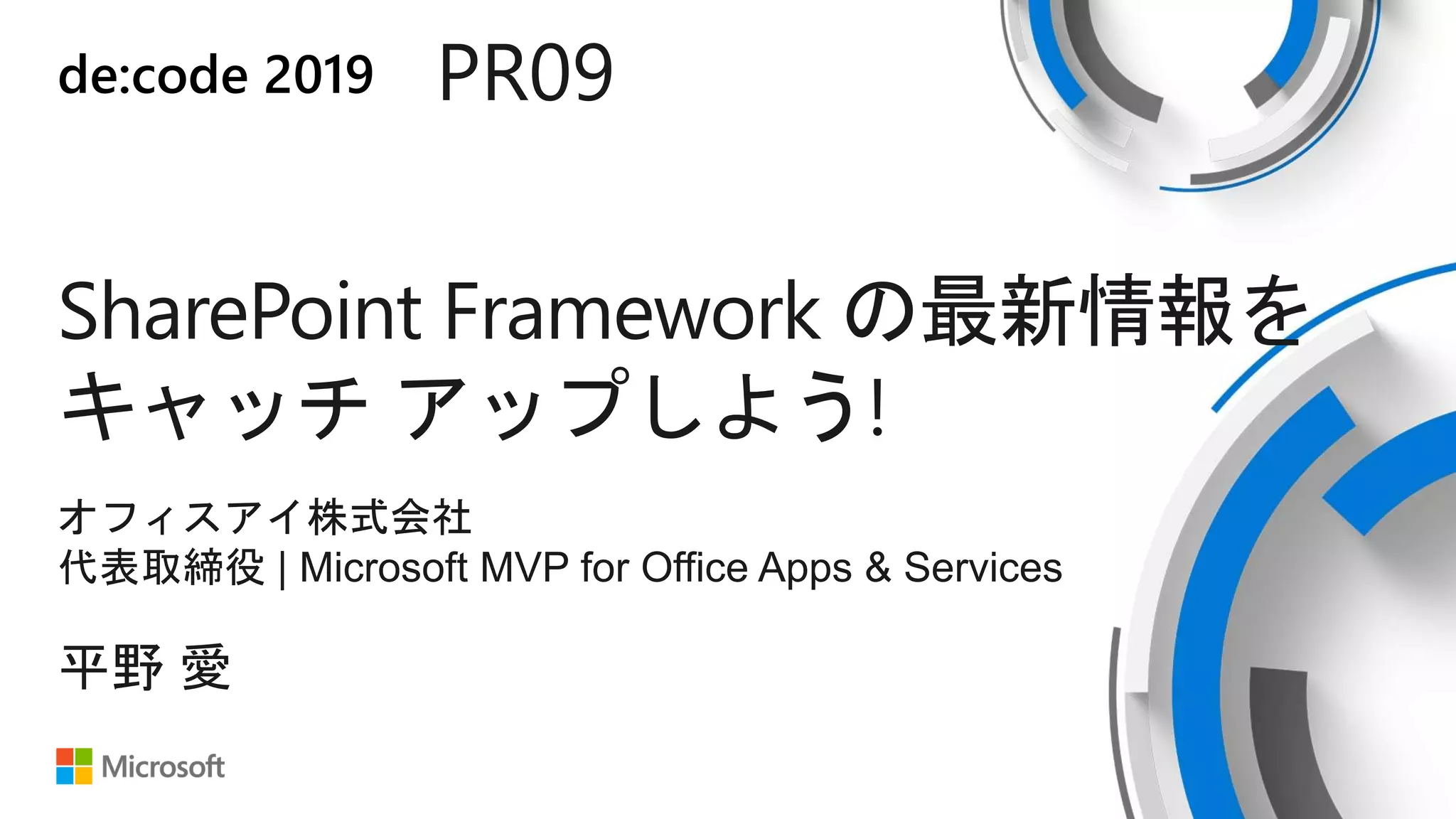 de:code 2019 PR09

SharePoint Framework の最新情報をキャッチ アップしよう!

オフィスアイ株式会社
代表取締役 | Microsoft MVP for Office Apps & Services

平野 愛

Microsoft